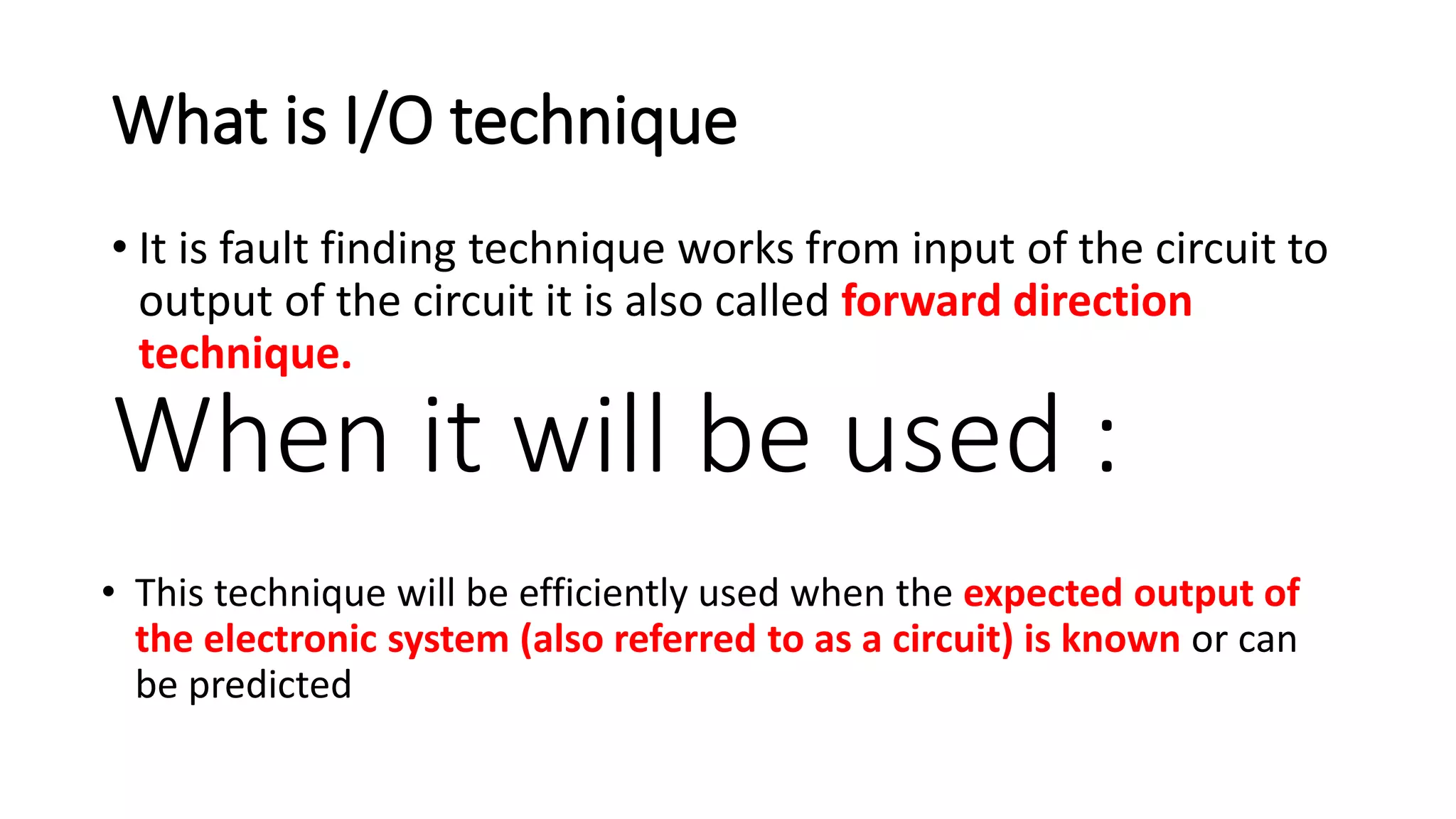 What is I/O technique

• It is fault finding technique works from input of the circuit to output of the circuit it is also called forward direction technique.

When it will be used :

• This technique will be efficiently used when the expected output of the electronic system (also referred to as a circuit) is known or can be predicted